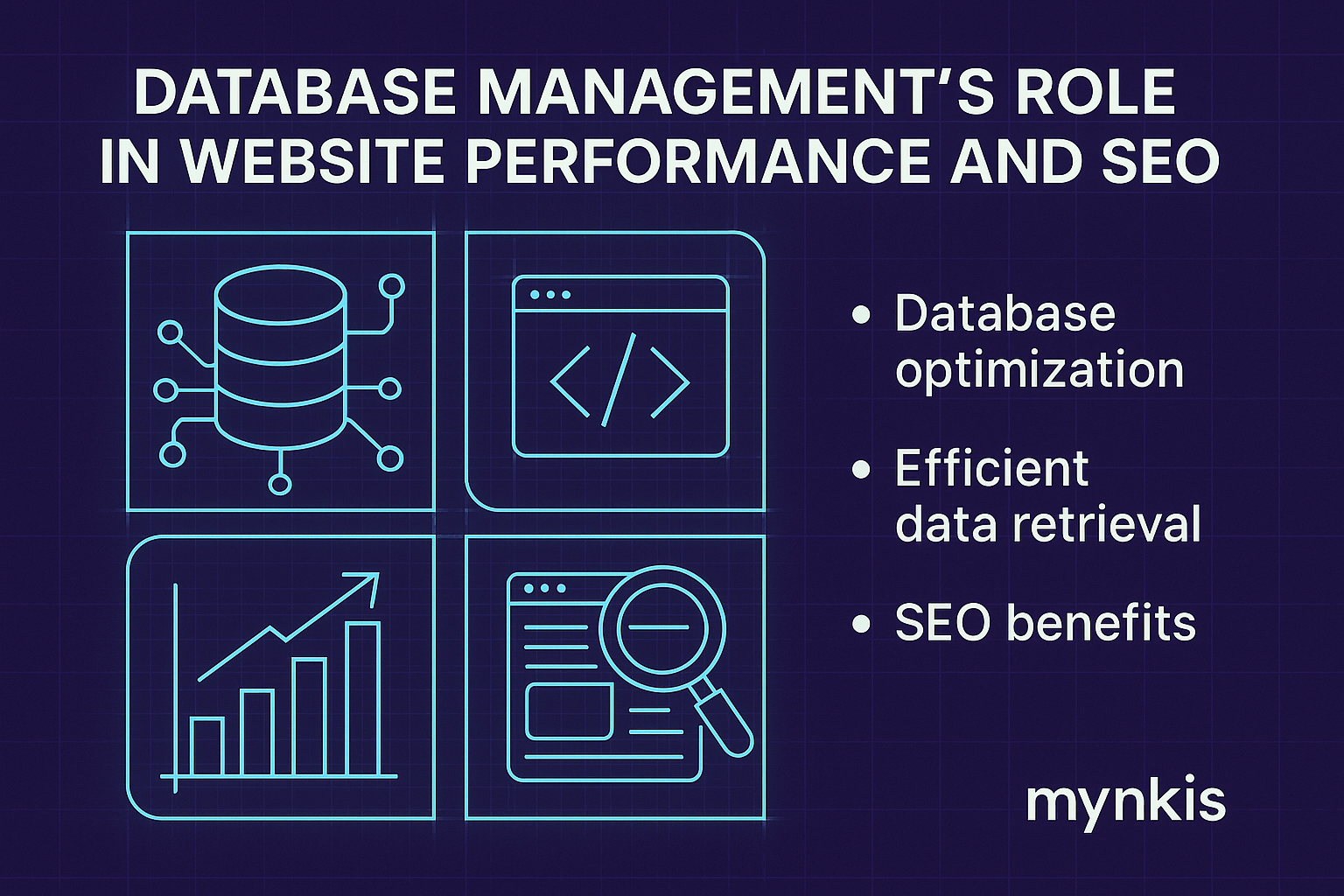 DATABASE MANAGEMENT'S ROLE IN WEBSITE PERFORMANCE AND SEO

</>

• Database optimization

• Efficient data retrieval

• SEO benefits

mynkis